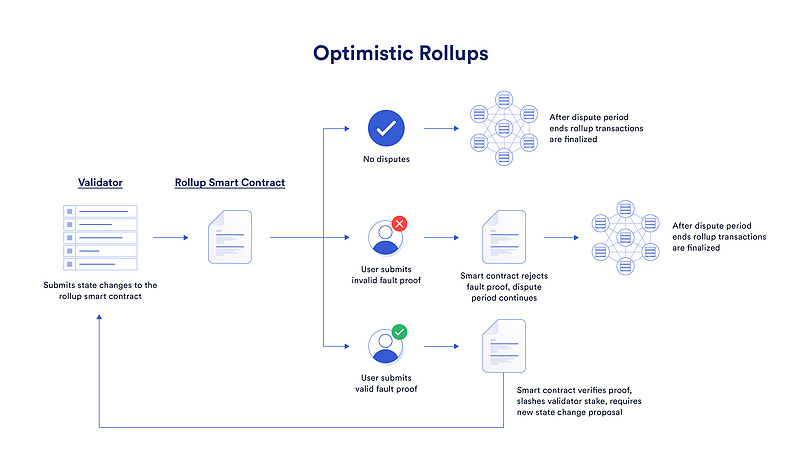 Optimistic Rollups

Validator

Submits state changes to the rollup smart contract

Rollup Smart Contract

No disputes

After dispute period ends rollup transactions are finalized

User submits invalid fault proof

Smart contract rejects fault proof, dispute period continues

After dispute period ends rollup transactions are finalized

User submits valid fault proof

Smart contract verifies proof, slashes validator stake, requires new state change proposal